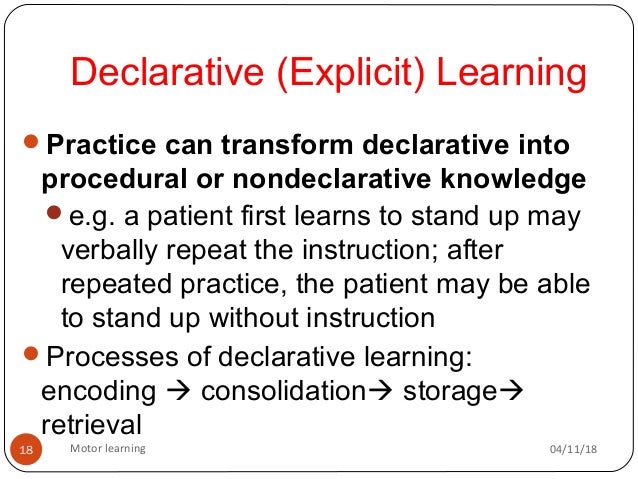 Declarative (Explicit) Learning

Practice can transform declarative into procedural or nondeclarative knowledge

e.g. a patient first learns to stand up may verbally repeat the instruction; after repeated practice, the patient may be able to stand up without instruction

Processes of declarative learning: encoding → consolidation→ storage→ retrieval

18 Motor learning 04/11/18